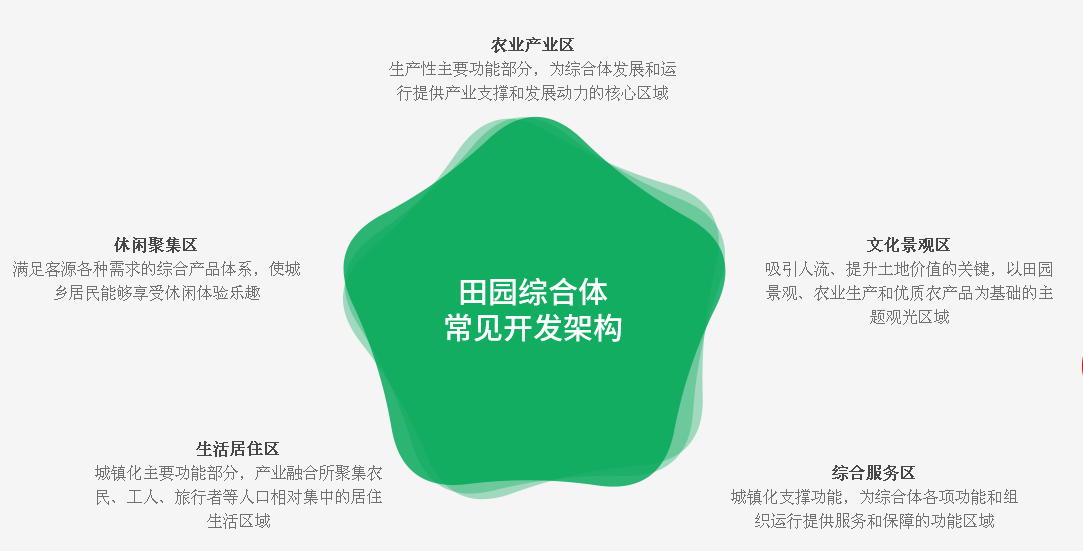 农业产业区
生产性主要功能部分，为综合体发展和运行提供产业支撑和发展动力的核心区域

休闲聚集区
满足客源各种需求的综合产品体系，使城乡居民能够享受休闲体验乐趣

田园综合体
常见开发架构

文化景观区
吸引人流、提升土地价值的关键，以田园景观、农业生产和优质农产品为基础的主题观光区域

生活居住区
城镇化主要功能部分，产业融合所聚集农民、工人、旅行者等人口相对集中的居住生活区域

综合服务区
城镇化支撑功能，为综合体各项功能和组织运行提供服务和保障的功能区域